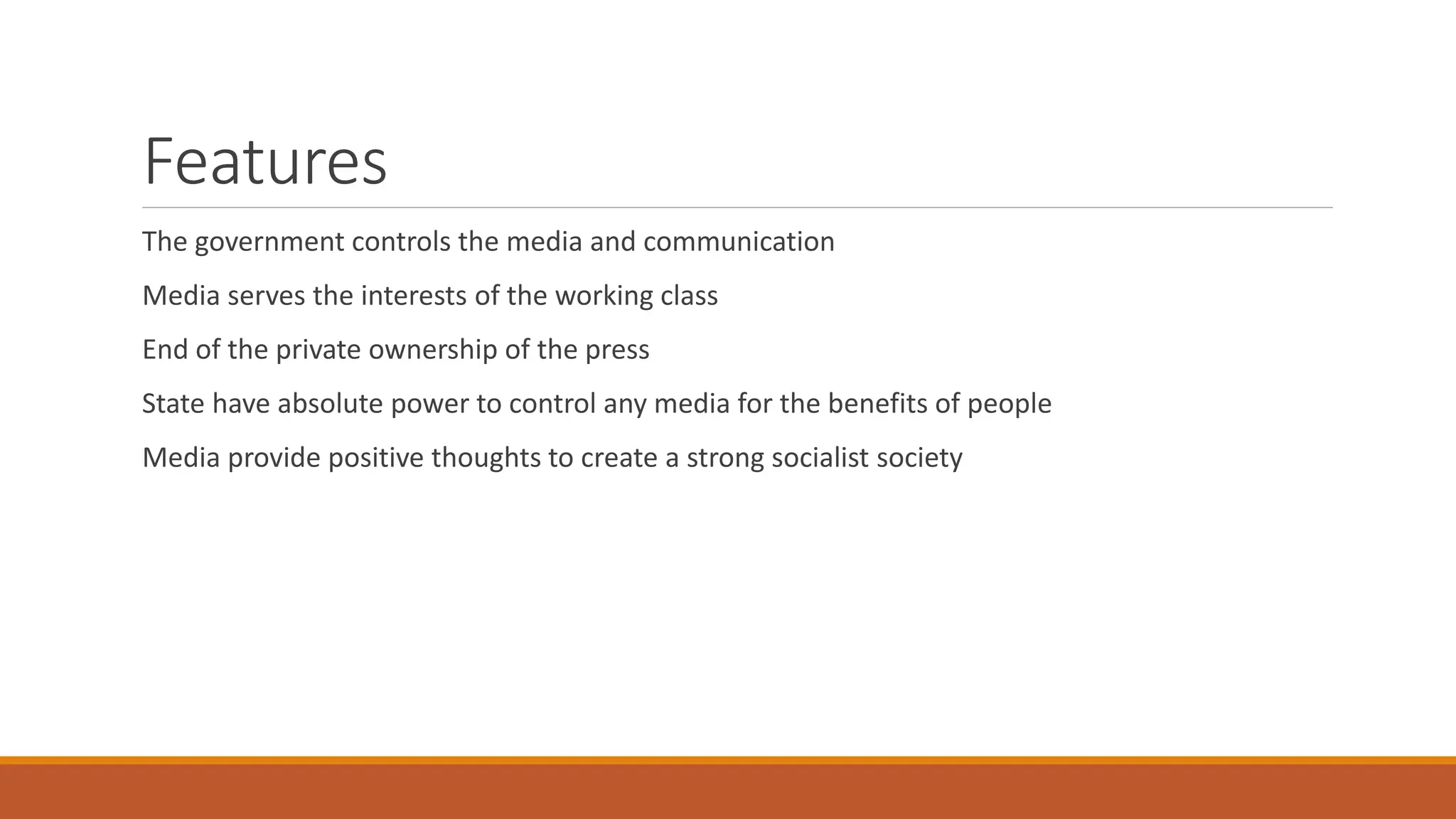 Features

The government controls the media and communication

Media serves the interests of the working class

End of the private ownership of the press

State have absolute power to control any media for the benefits of people

Media provide positive thoughts to create a strong socialist society